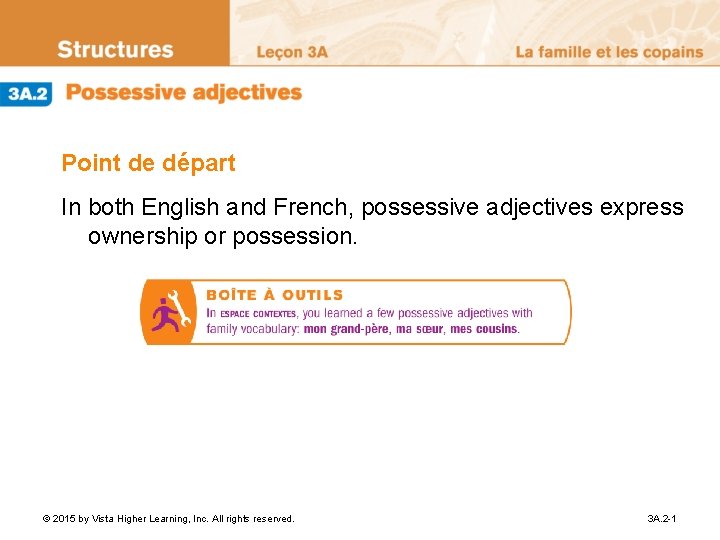 Structures Leçon 3A La famille et les copains

3A.2 Possessive adjectives

Point de départ

In both English and French, possessive adjectives express ownership or possession.

BOÎTE À OUTILS
In ESPACE CONTEXTES, you learned a few possessive adjectives with family vocabulary: mon grand-père, ma sœur, mes cousins.

© 2015 by Vista Higher Learning, Inc. All rights reserved.

3A.2-1